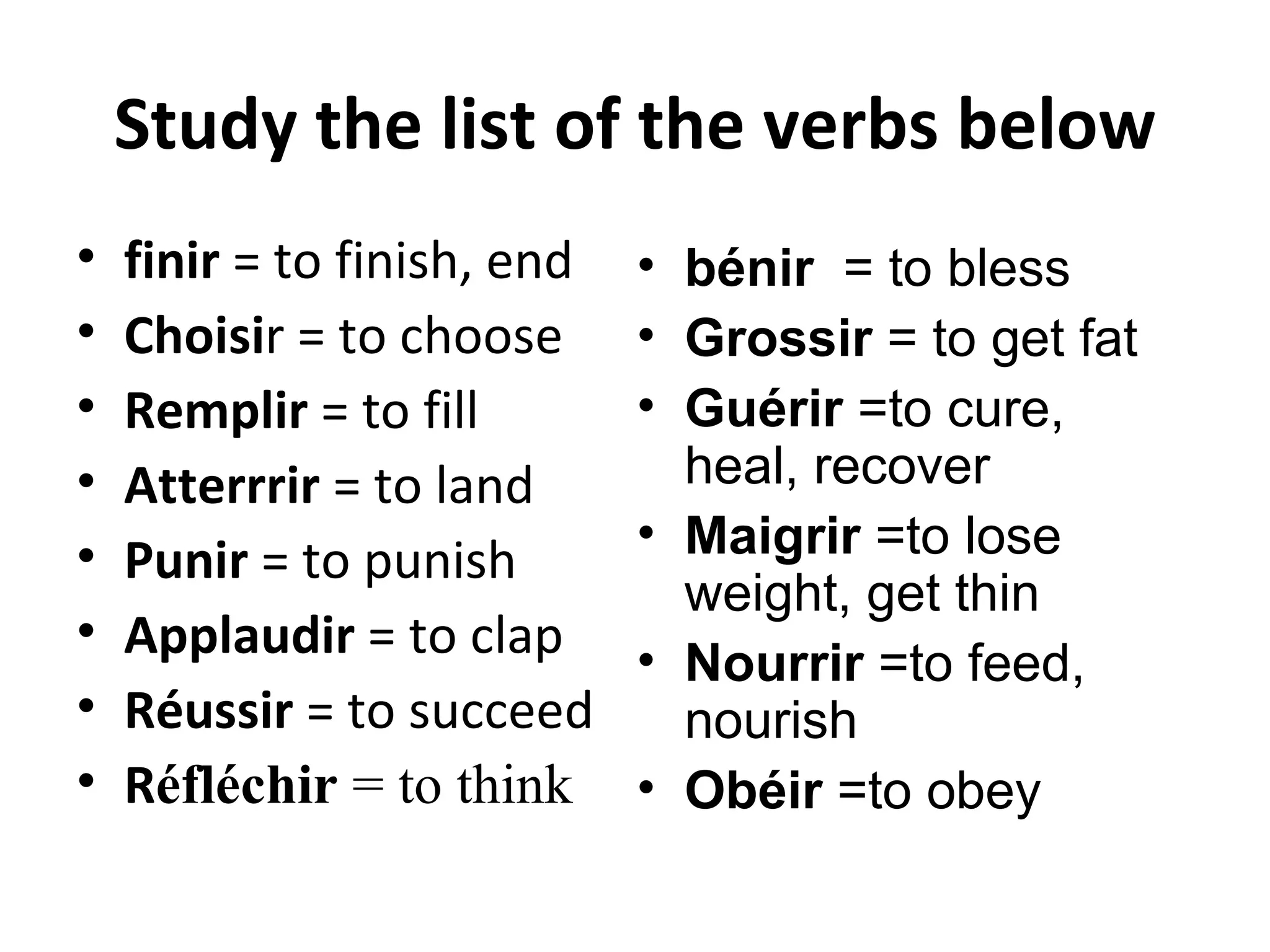 Study the list of the verbs below

• finir = to finish, end
• Choisir = to choose
• Remplir = to fill
• Atterrrir = to land
• Punir = to punish
• Applaudir = to clap
• Réussir = to succeed
• Réfléchir = to think

• bénir = to bless
• Grossir = to get fat
• Guérir =to cure, heal, recover
• Maigrir =to lose weight, get thin
• Nourrir =to feed, nourish
• Obéir =to obey